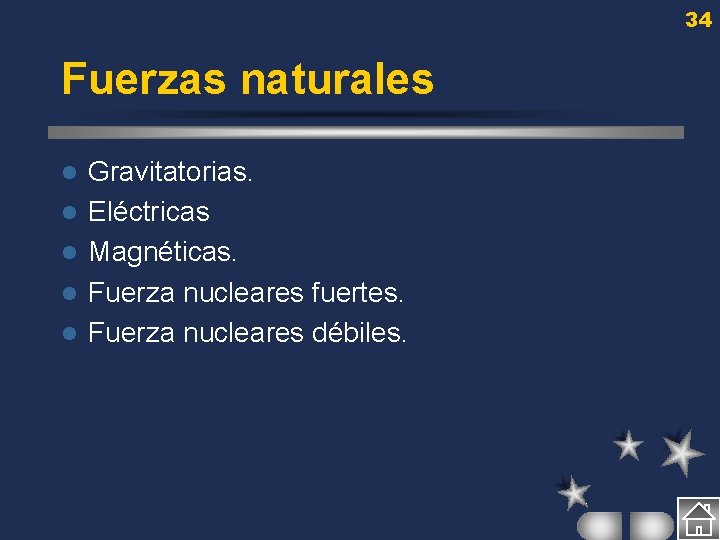 34

Fuerzas naturales

- Gravitatorias.
- Eléctricas
- Magnéticas.
- Fuerza nucleares fuertes.
- Fuerza nucleares débiles.